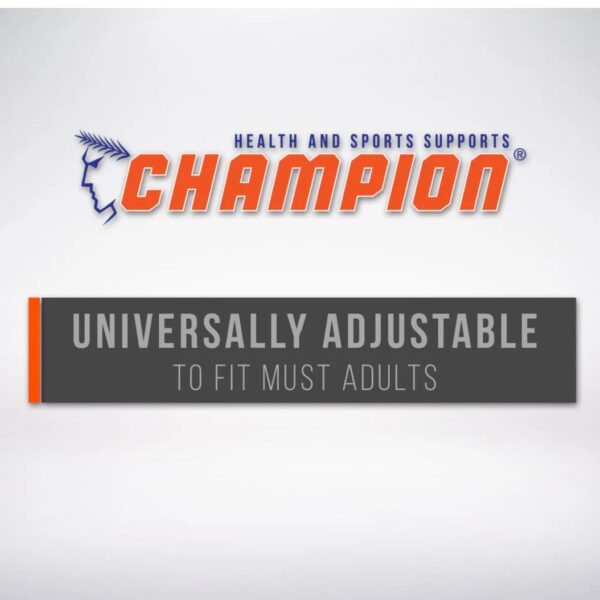 HEALTH AND SPORTS SUPPORTS
CHAMPION®

UNIVERSALLY ADJUSTABLE
TO FIT MUST ADULTS